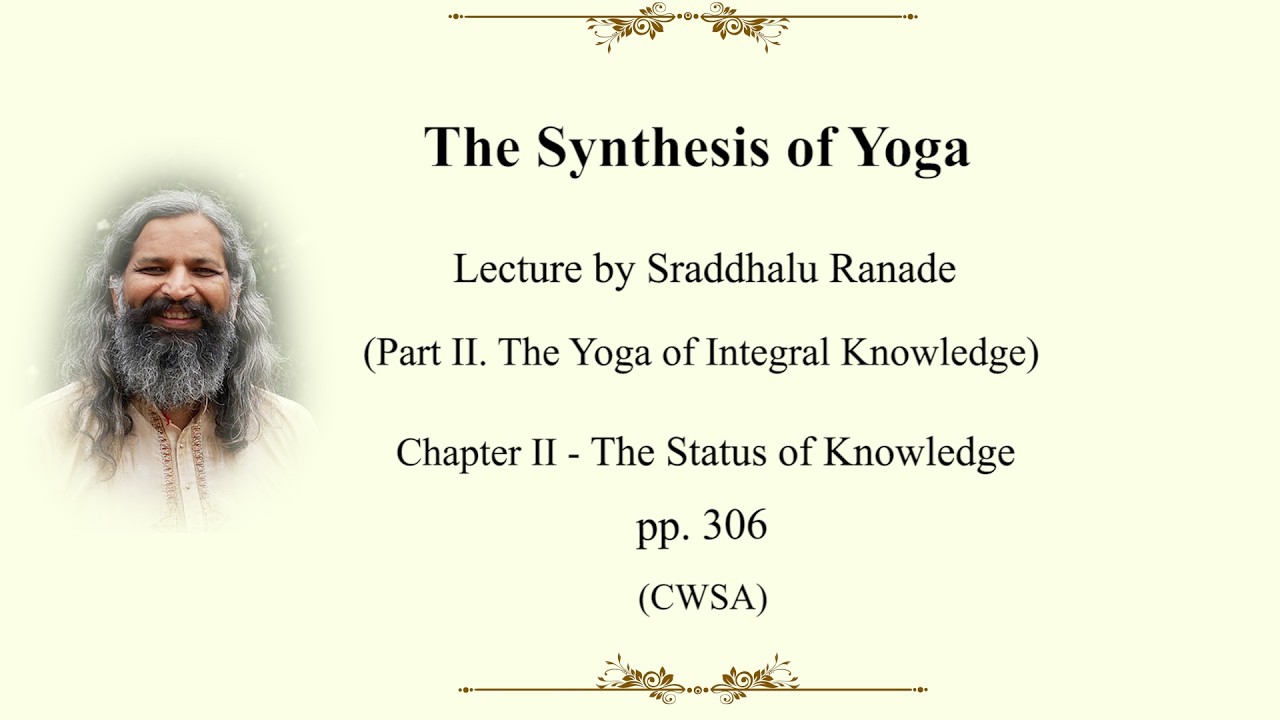 The Synthesis of Yoga

Lecture by Sraddhalu Ranade

(Part II. The Yoga of Integral Knowledge)

Chapter II - The Status of Knowledge

pp. 306

(CWSA)